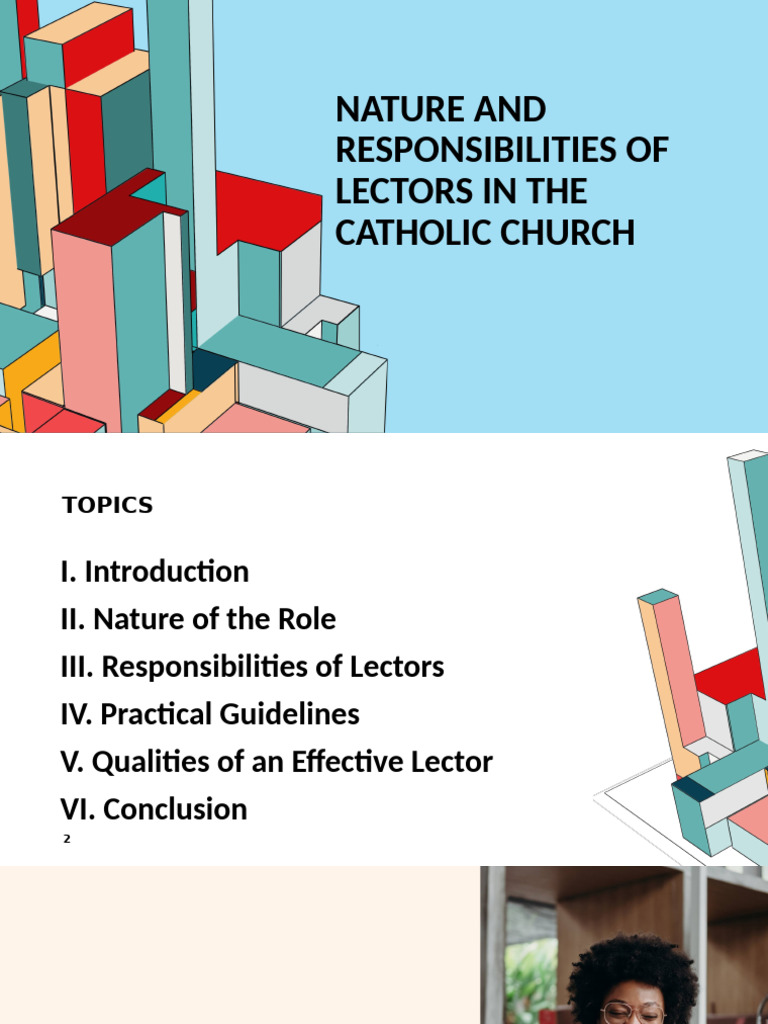 NATURE AND RESPONSIBILITIES OF LECTORS IN THE CATHOLIC CHURCH

TOPICS

I. Introduction

II. Nature of the Role

III. Responsibilities of Lectors

IV. Practical Guidelines

V. Qualities of an Effective Lector

VI. Conclusion

2